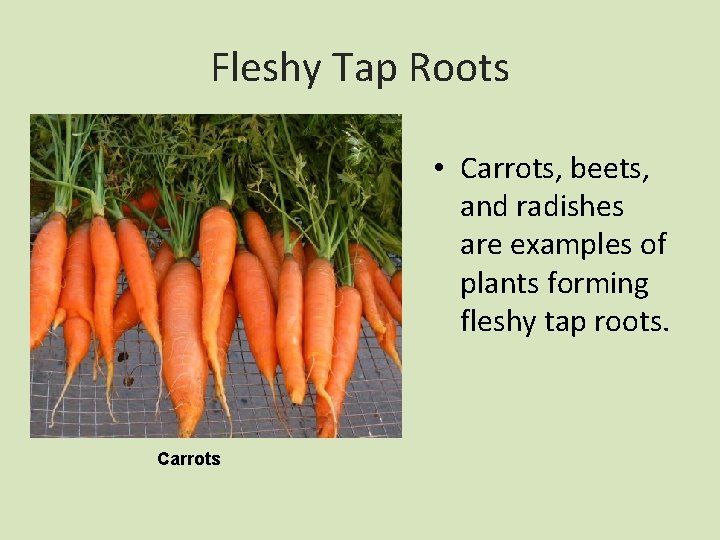 Fleshy Tap Roots

Carrots

• Carrots, beets, and radishes are examples of plants forming fleshy tap roots.